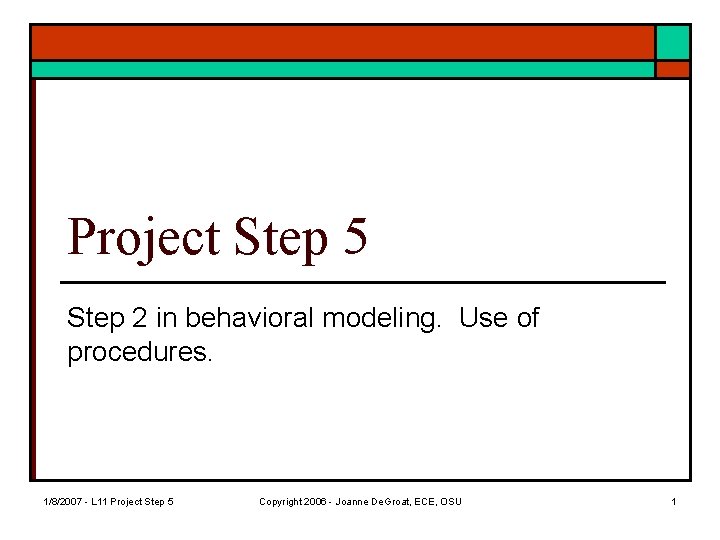 Project Step 5

Step 2 in behavioral modeling.  Use of procedures.

1/8/2007 - L11 Project Step 5

Copyright 2006 - Joanne DeGroat, ECE, OSU

1